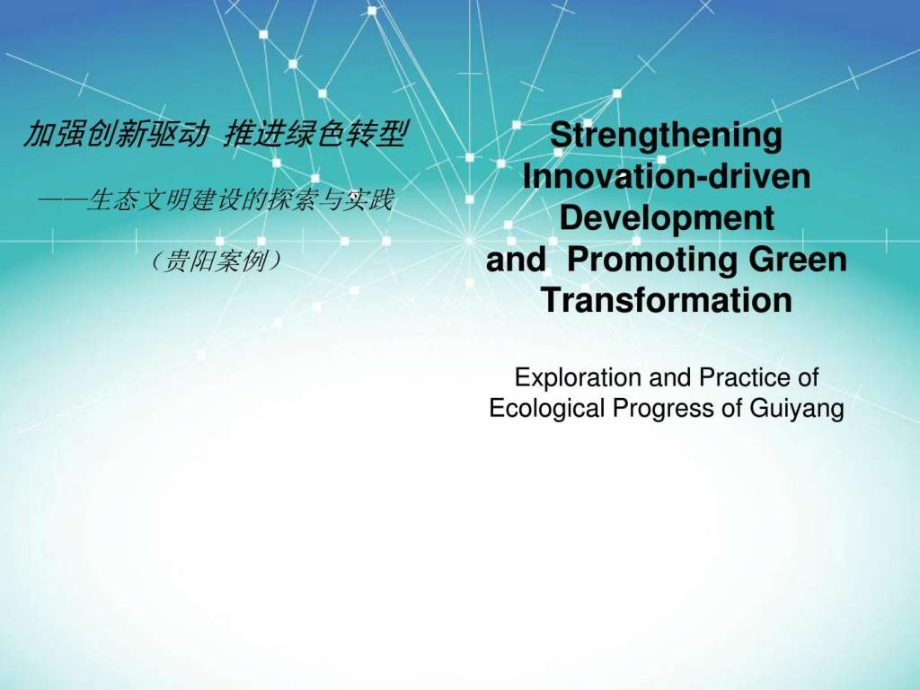 加强创新驱动 推进绿色转型

——生态文明建设的探索与实践

（贵阳案例）

Strengthening Innovation-driven Development and Promoting Green Transformation

Exploration and Practice of Ecological Progress of Guiyang